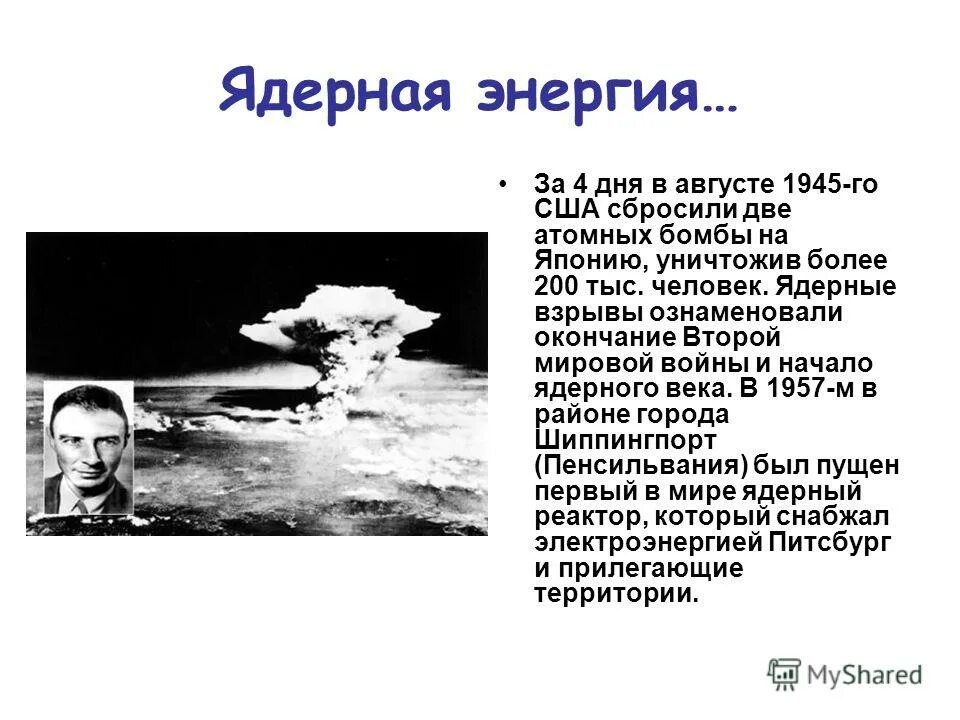 Ядерная энергия…

• За 4 дня в августе 1945-го США сбросили две атомных бомбы на Японию, уничтожив более 200 тыс. человек. Ядерные взрывы ознаменовали окончание Второй мировой войны и начало ядерного века. В 1957-м в районе города Шиппингпорт (Пенсильвания) был пущен первый в мире ядерный реактор, который снабжал электроэнергией Питсбург и прилегающие территории.

MyShared